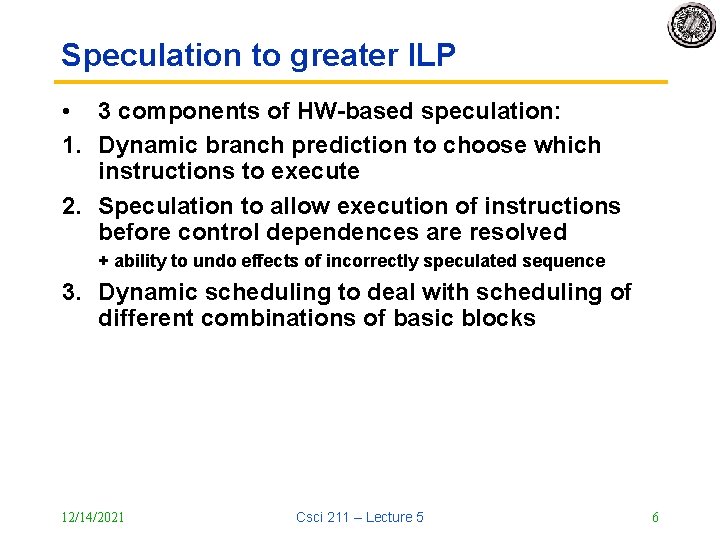 Speculation to greater ILP

• 3 components of HW-based speculation:

1. Dynamic branch prediction to choose which instructions to execute

2. Speculation to allow execution of instructions before control dependences are resolved

+ ability to undo effects of incorrectly speculated sequence

3. Dynamic scheduling to deal with scheduling of different combinations of basic blocks

12/14/2021

Csci 211 – Lecture 5

6